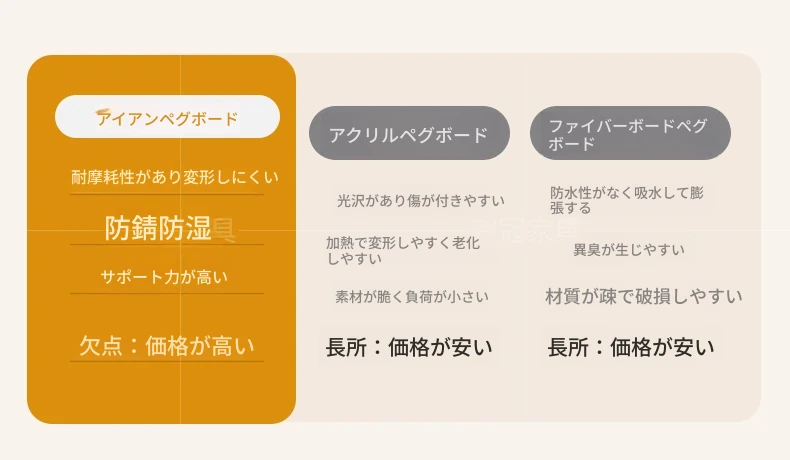 アイアンペグボード

耐摩耗性があり変形しにくい

防錆防湿

サポート力が高い

欠点：価格が高い

アクリルペグボード

光沢があり傷が付きやすい

加熱で変形しやすく老化しやすい

素材が脆く負荷が小さい

長所：価格が安い

ファイバーボードペグボード

防水性がなく吸水して膨張する

異臭が生じやすい

材質が疎で破損しやすい

長所：価格が安い